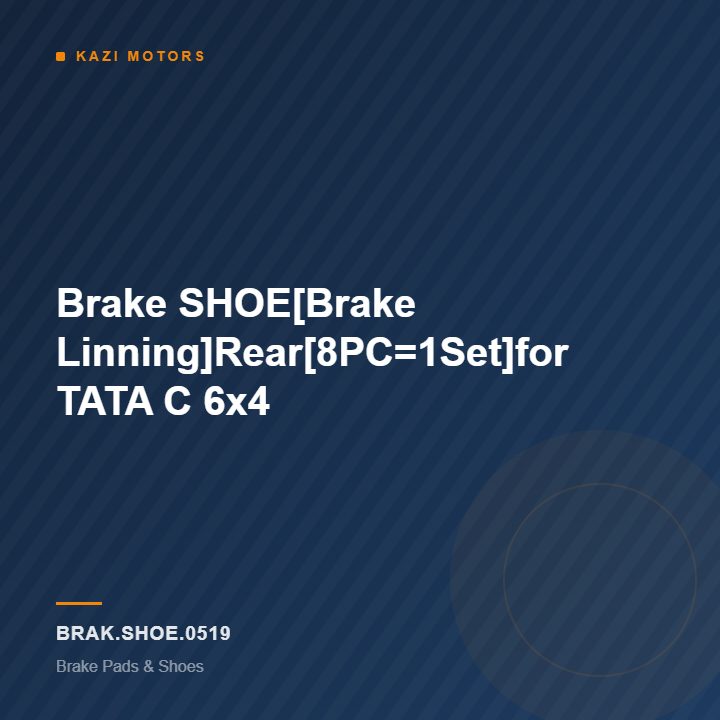 KAZI MOTORS

Brake SHOE[Brake Linning]Rear[8PC=1Set]for TATA C 6x4

BRAK.SHOE.0519

Brake Pads & Shoes